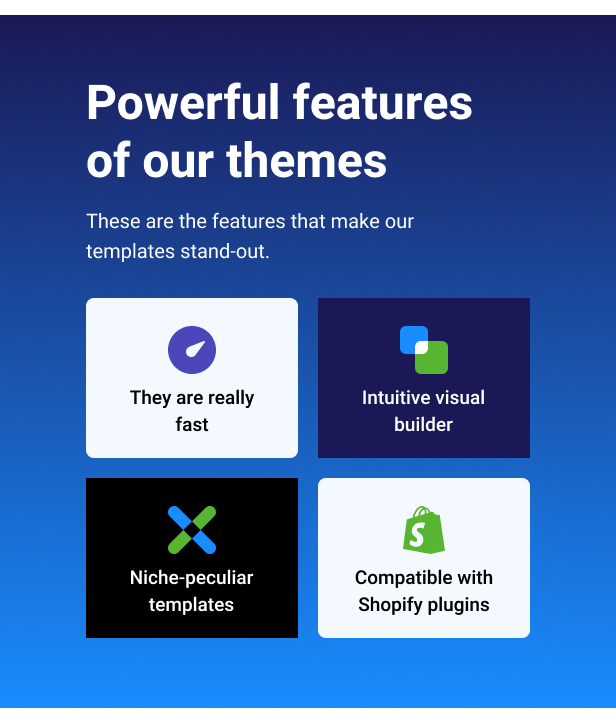 Powerful features of our themes

These are the features that make our templates stand-out.

They are really fast

Intuitive visual builder

Niche-peculiar templates

Compatible with Shopify plugins